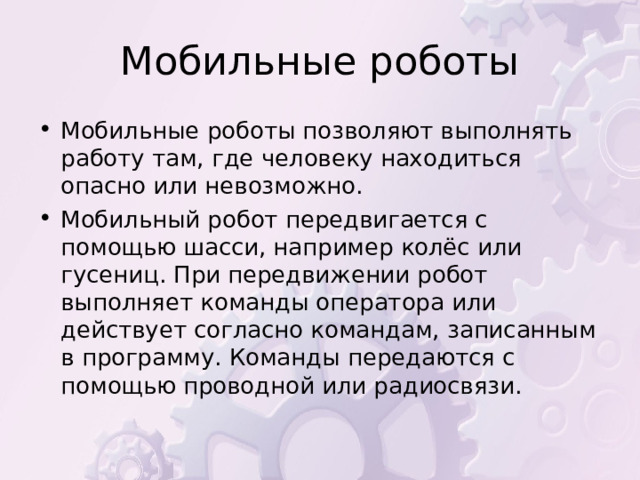 Мобильные роботы

• Мобильные роботы позволяют выполнять работу там, где человеку находиться опасно или невозможно.
• Мобильный робот передвигается с помощью шасси, например колёс или гусениц. При передвижении робот выполняет команды оператора или действует согласно командам, записанным в программу. Команды передаются с помощью проводной или радиосвязи.